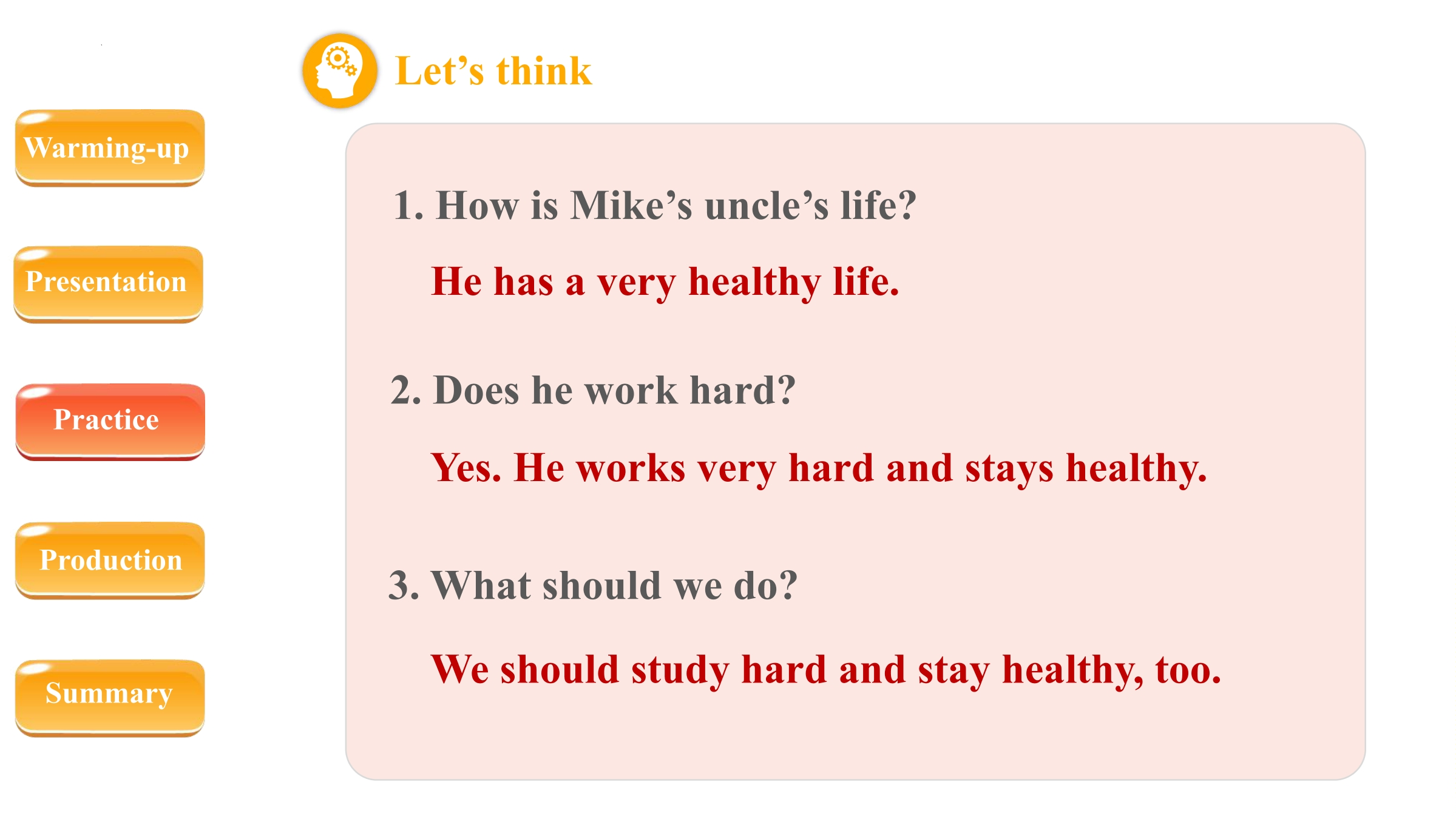 Warming-up

Presentation

Practice

Production

Summary

Let's think

1. How is Mike's uncle's life?

He has a very healthy life.

2. Does he work hard?

Yes. He works very hard and stays healthy.

3. What should we do?

We should study hard and stay healthy, too.